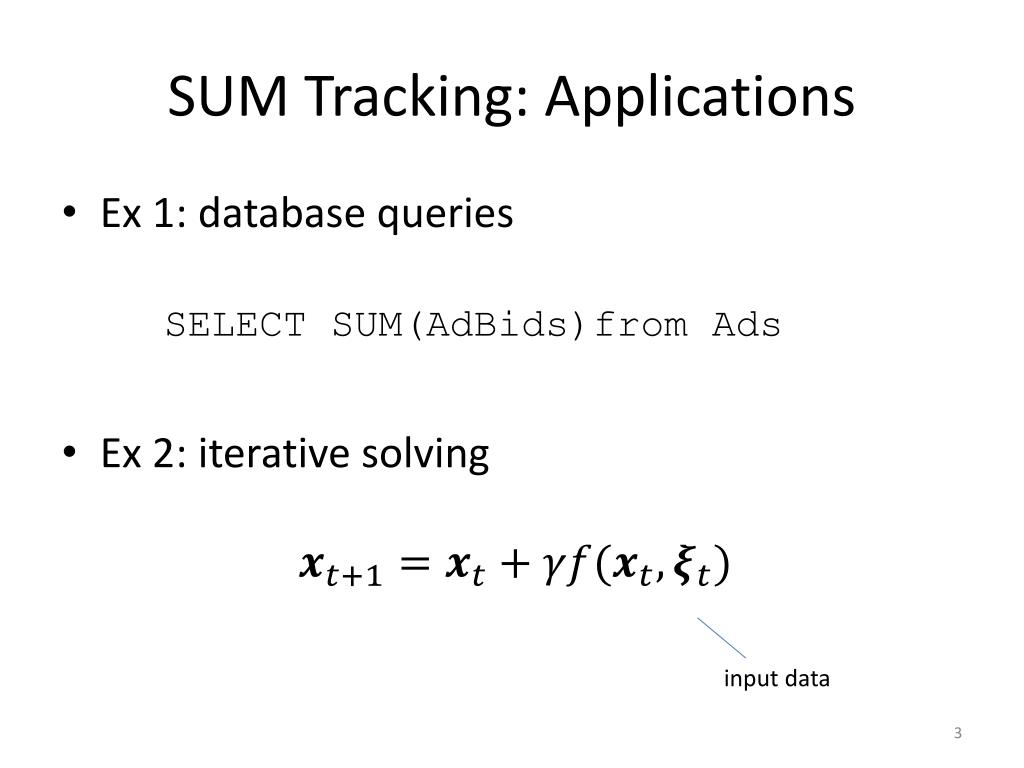 SUM Tracking: Applications

• Ex 1: database queries

SELECT SUM(AdBids)from Ads

• Ex 2: iterative solving

$\boldsymbol{x}_{t+1} = \boldsymbol{x}_t + \gamma f(\boldsymbol{x}_t, \boldsymbol{\xi}_t)$

input data

3